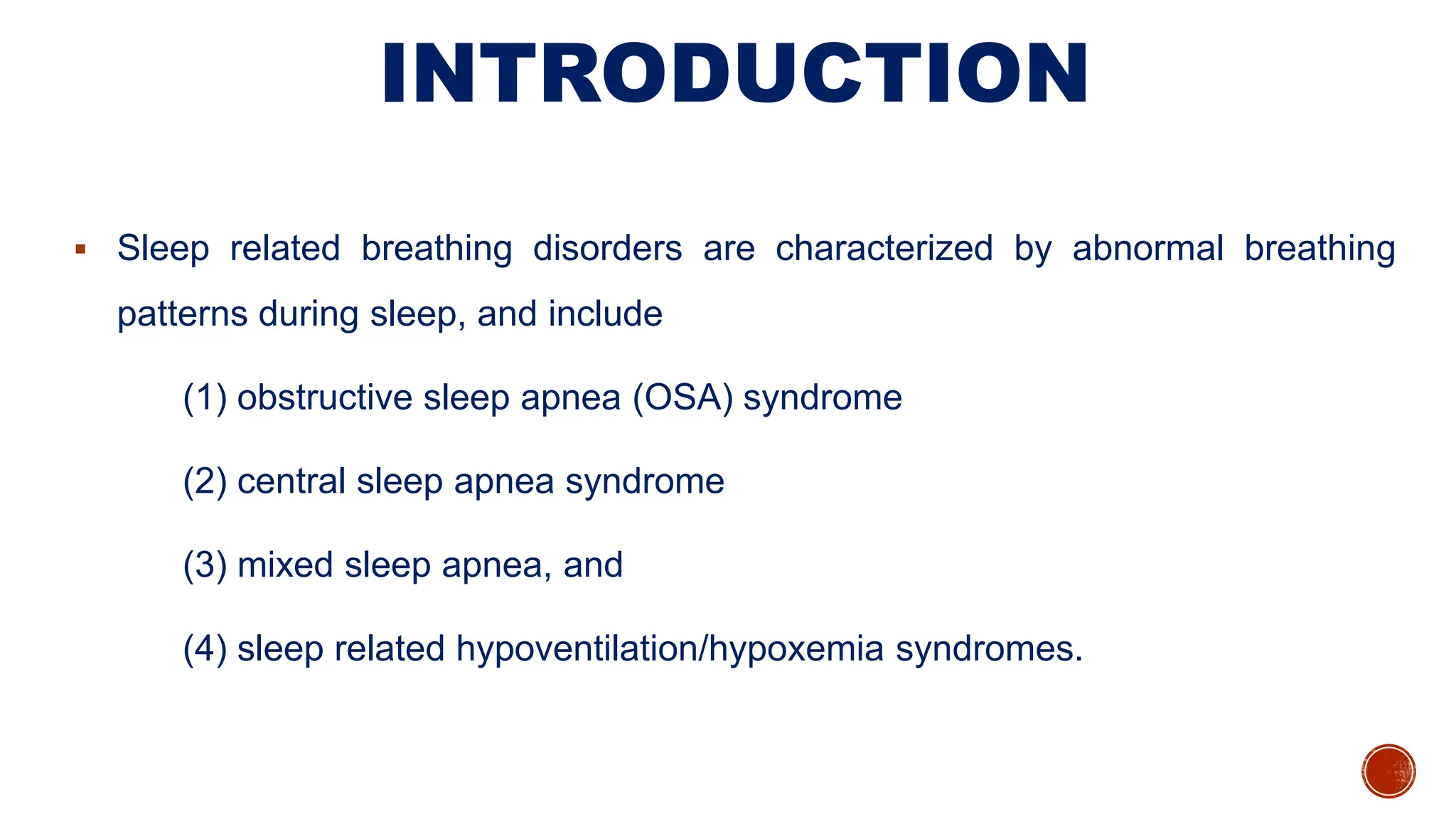 INTRODUCTION

▪ Sleep related breathing disorders are characterized by abnormal breathing patterns during sleep, and include

(1) obstructive sleep apnea (OSA) syndrome

(2) central sleep apnea syndrome

(3) mixed sleep apnea, and

(4) sleep related hypoventilation/hypoxemia syndromes.